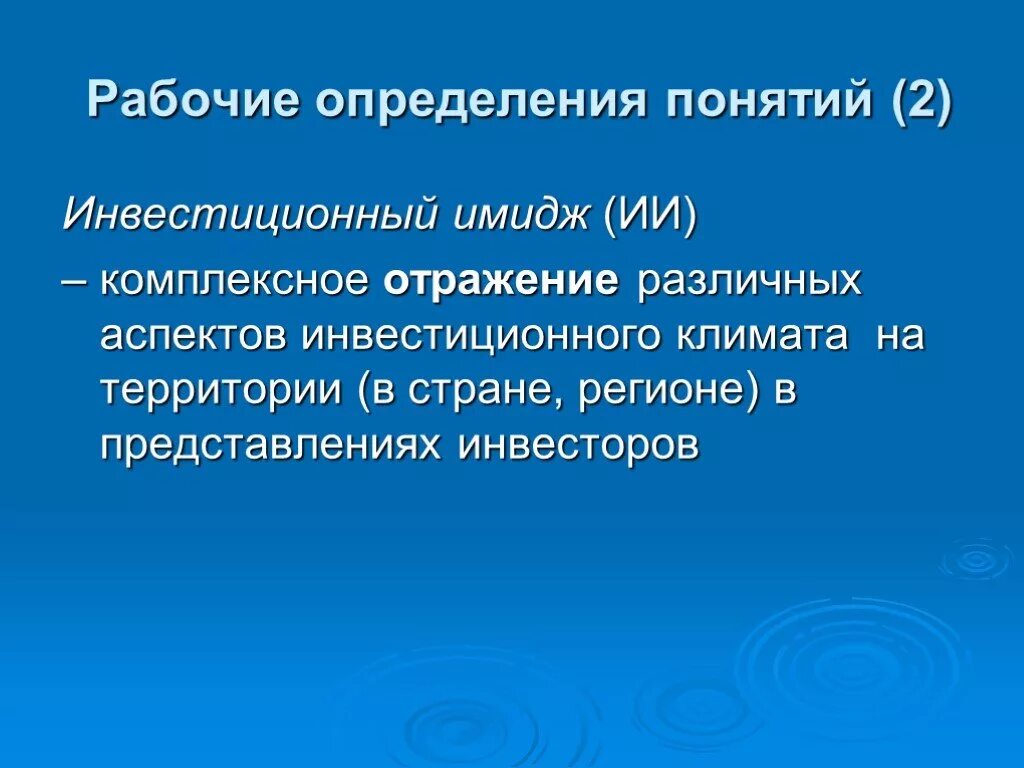 Рабочие определения понятий (2)

Инвестиционный имидж (ИИ)

– комплексное отражение различных аспектов инвестиционного климата на территории (в стране, регионе) в представлениях инвесторов